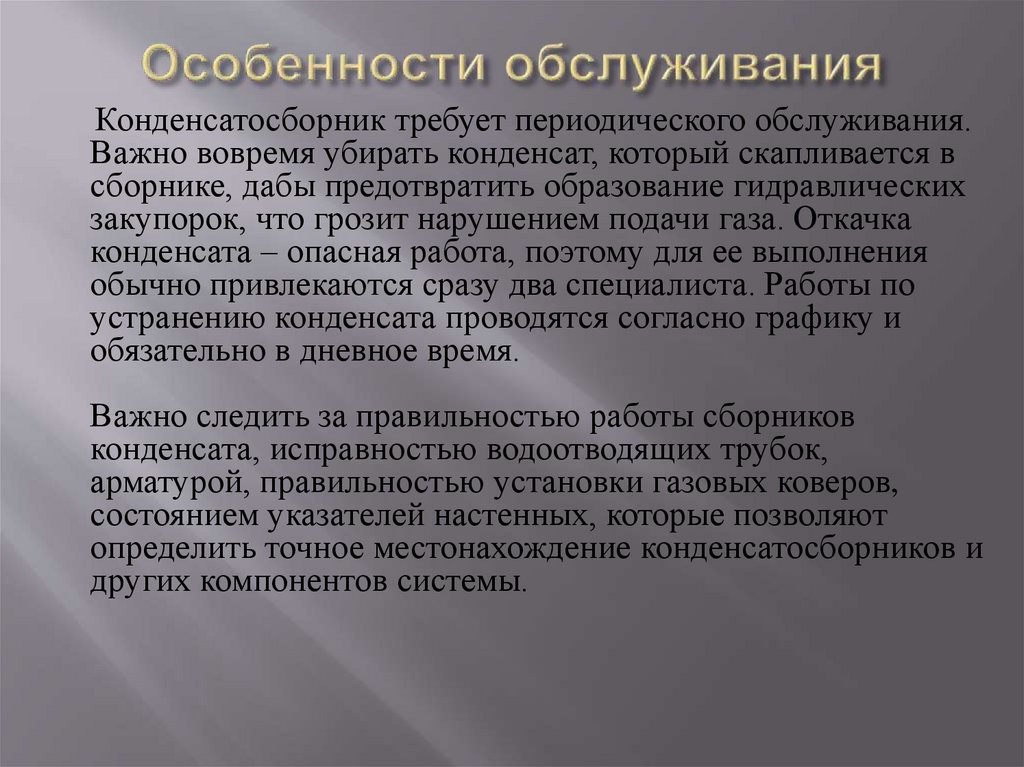 Особенности обслуживания

Конденсатосборник требует периодического обслуживания. Важно вовремя убирать конденсат, который скапливается в сборнике, дабы предотвратить образование гидравлических закупорок, что грозит нарушением подачи газа. Откачка конденсата – опасная работа, поэтому для ее выполнения обычно привлекаются сразу два специалиста. Работы по устранению конденсата проводятся согласно графику и обязательно в дневное время.

Важно следить за правильностью работы сборников конденсата, исправностью водоотводящих трубок, арматурой, правильностью установки газовых коверов, состоянием указателей настенных, которые позволяют определить точное местонахождение конденсатосборников и других компонентов системы.